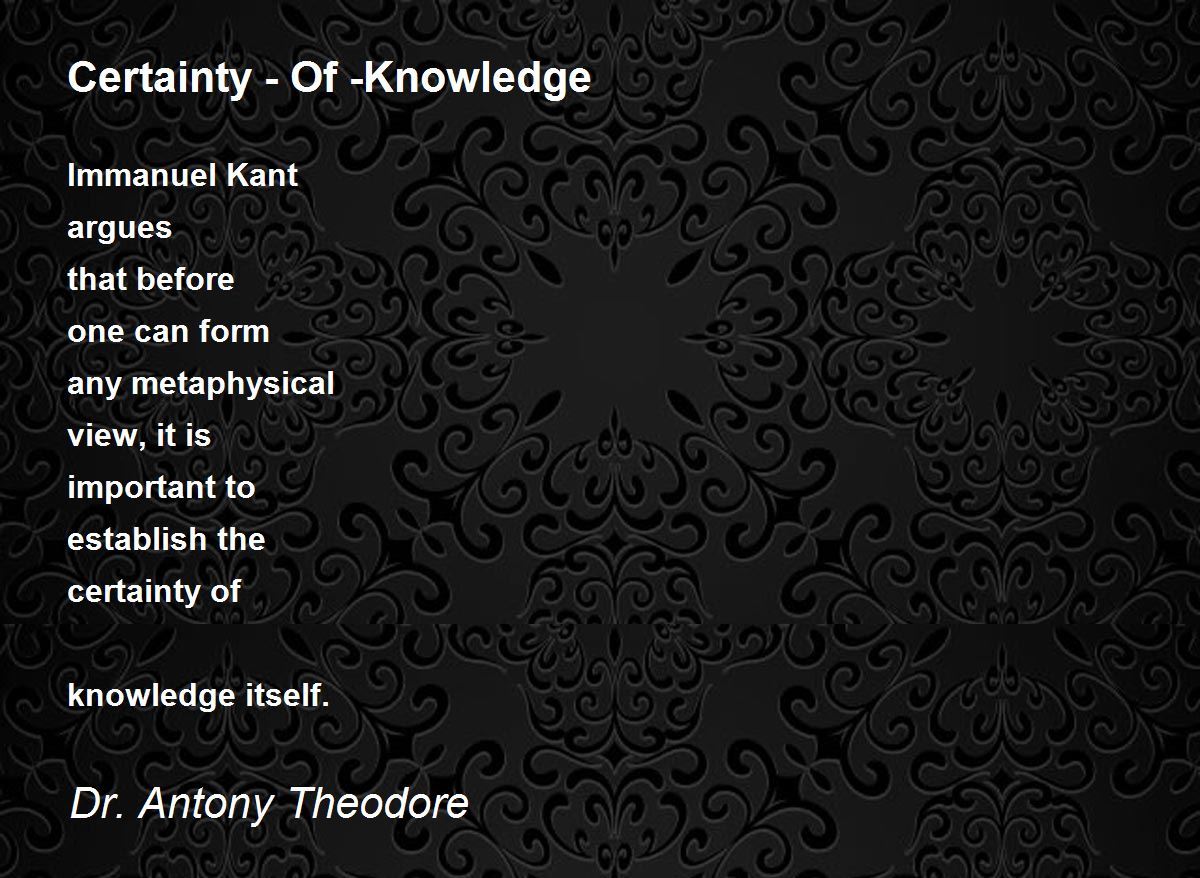 Certainty - Of -Knowledge

Immanuel Kant
argues
that before
one can form
any metaphysical
view, it is
important to
establish the
certainty of

knowledge itself.

Dr. Antony Theodore